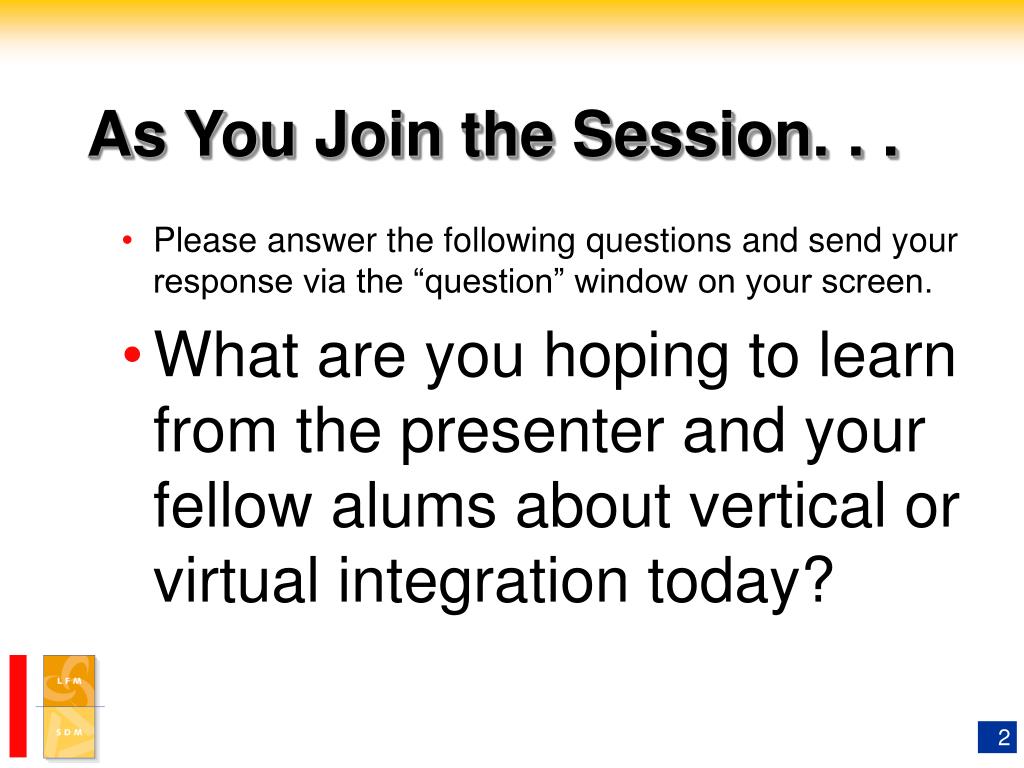 As You Join the Session. . .

• Please answer the following questions and send your response via the “question” window on your screen.

• What are you hoping to learn from the presenter and your fellow alums about vertical or virtual integration today?

LFM
SDM

2